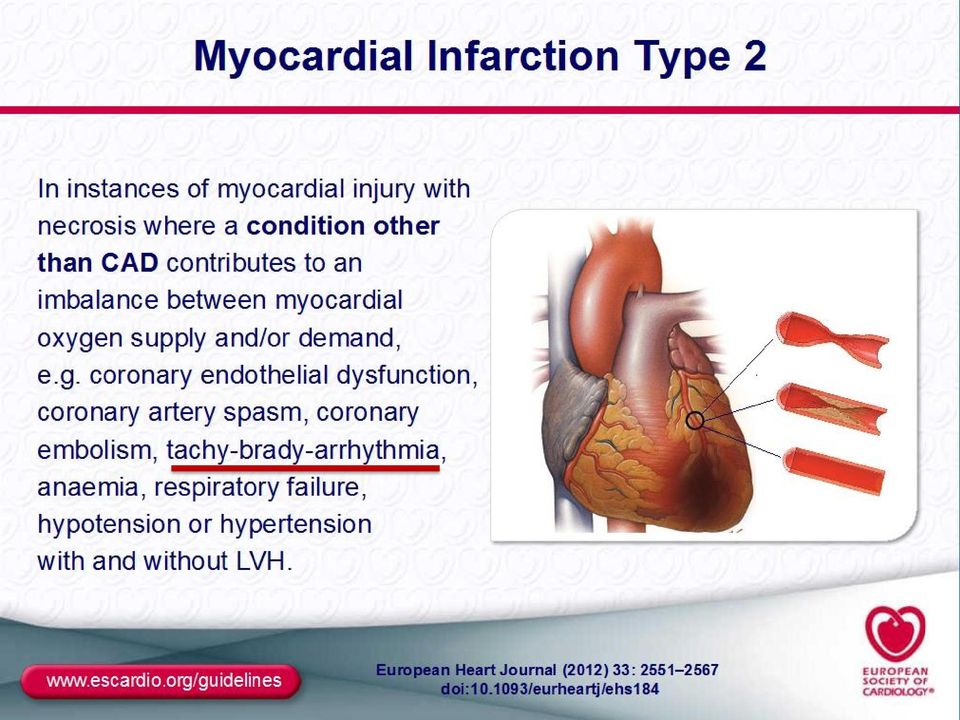 Myocardial Infarction Type 2

In instances of myocardial injury with necrosis where a condition other than CAD contributes to an imbalance between myocardial oxygen supply and/or demand, e.g. coronary endothelial dysfunction, coronary artery spasm, coronary embolism, tachy-brady-arrhythmia, anaemia, respiratory failure, hypotension or hypertension with and without LVH.

www.escardio.org/guidelines

European Heart Journal (2012) 33: 2551–2567
doi:10.1093/eurheartj/ehs184

EUROPEAN SOCIETY OF CARDIOLOGY®